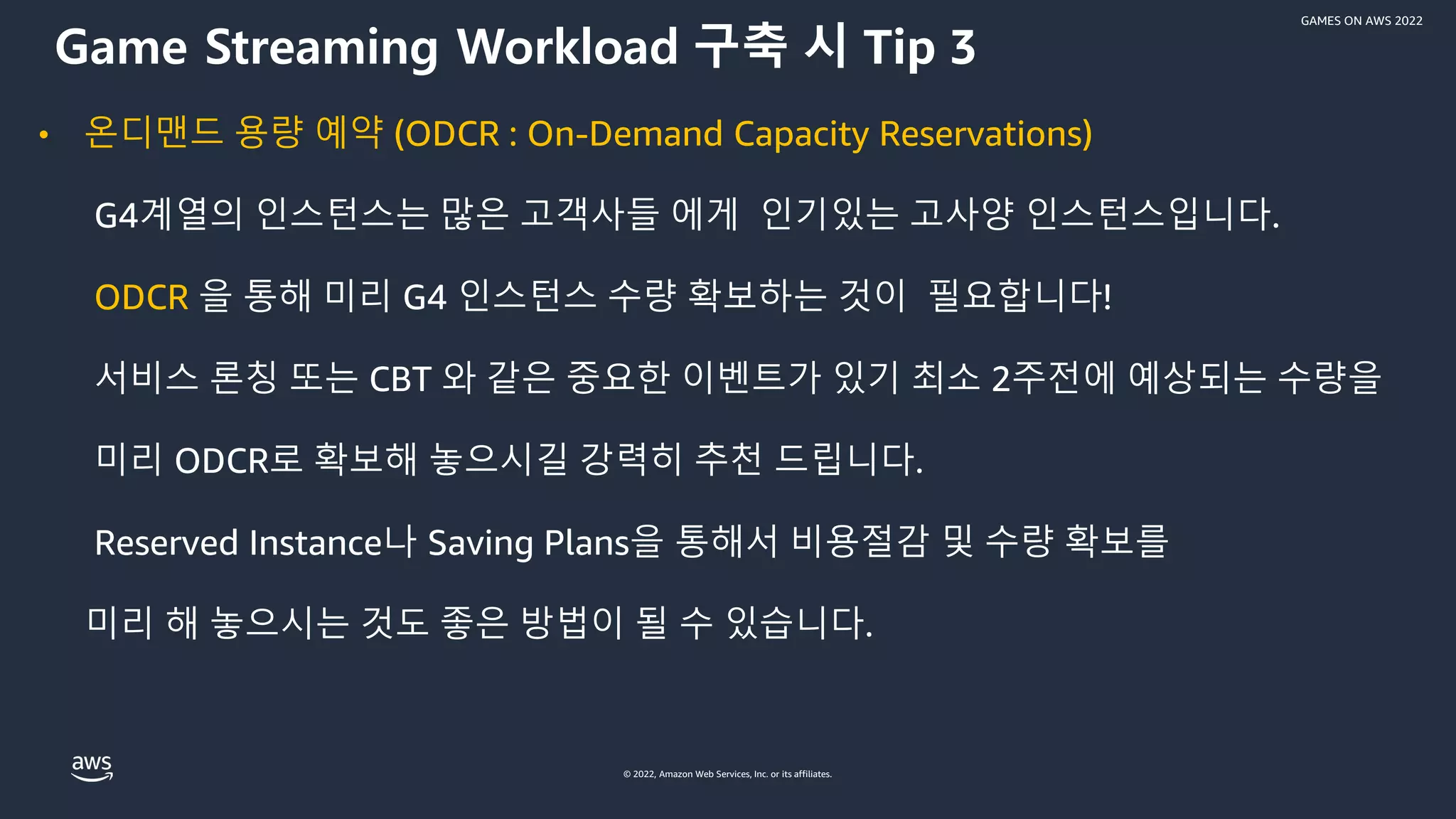 GAMES ON AWS 2022

Game Streaming Workload 구축 시 Tip 3

• 온디맨드 용량 예약 (ODCR : On-Demand Capacity Reservations)

G4계열의 인스턴스는 많은 고객사들 에게 인기있는 고사양 인스턴스입니다.

ODCR 을 통해 미리 G4 인스턴스 수량 확보하는 것이 필요합니다!

서비스 론칭 또는 CBT 와 같은 중요한 이벤트가 있기 최소 2주전에 예상되는 수량을

미리 ODCR로 확보해 놓으시길 강력히 추천 드립니다.

Reserved Instance나 Saving Plans을 통해서 비용절감 및 수량 확보를

미리 해 놓으시는 것도 좋은 방법이 될 수 있습니다.

aws

© 2022, Amazon Web Services, Inc. or its affiliates.